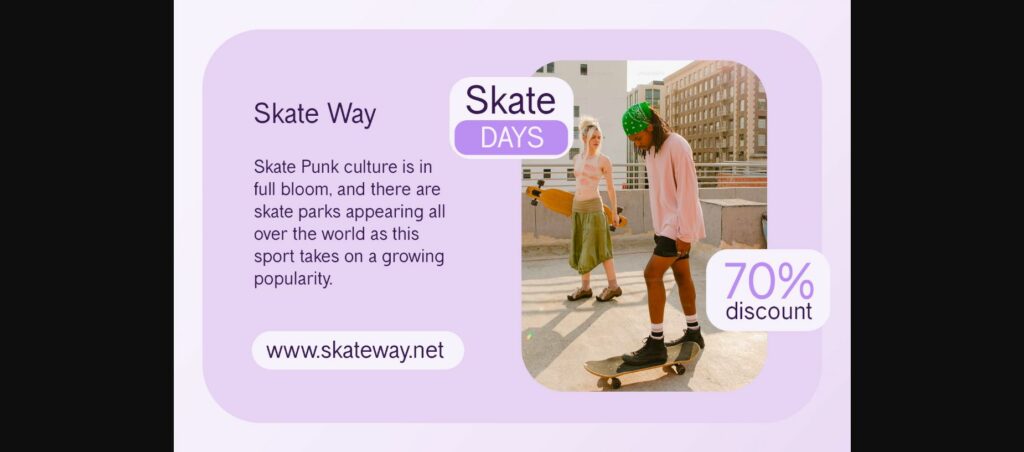 Skate Way

Skate Punk culture is in full bloom, and there are skate parks appearing all over the world as this sport takes on a growing popularity.

www.skateway.net

Skate
DAYS

70%
discount